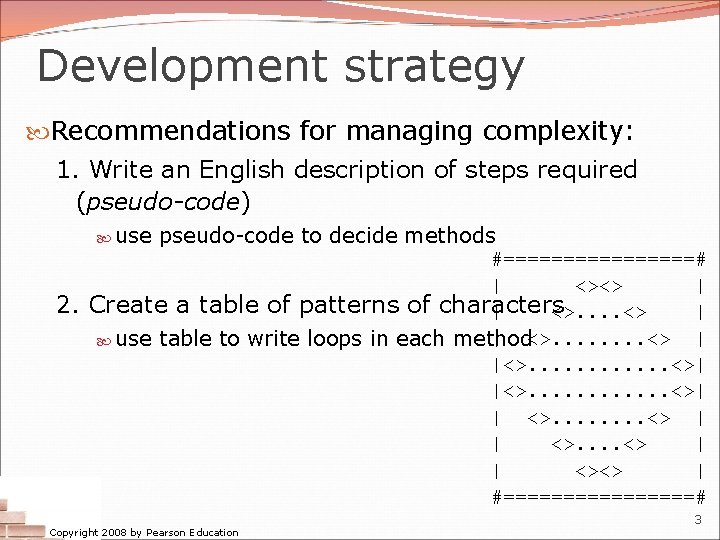 Development strategy

Recommendations for managing complexity:

1. Write an English description of steps required (*pseudo-code*)

use pseudo-code to decide methods

2. Create a table of patterns of characters

use table to write loops in each method

#================#
|      <><>      |
|    <>....<>    |
|  <>........<>  |
|<>............<>|
|<>............<>|
|  <>........<>  |
|    <>....<>    |
|      <><>      |
#================#

3

Copyright 2008 by Pearson Education